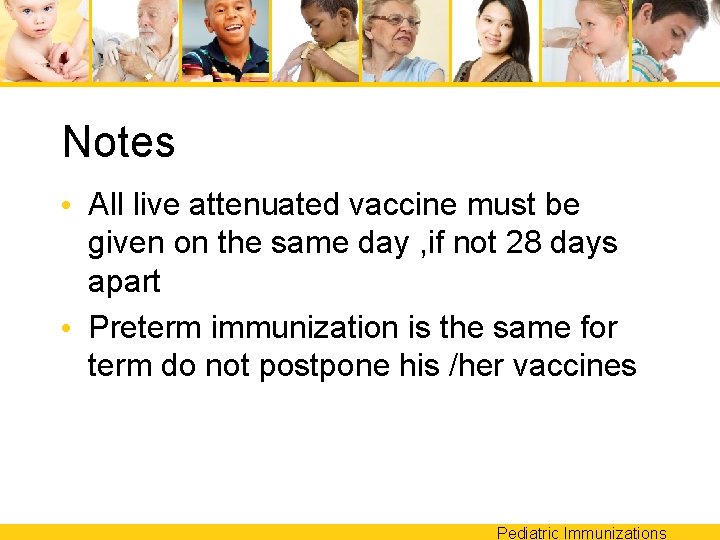 Notes

• All live attenuated vaccine must be given on the same day ,if not 28 days apart
• Preterm immunization is the same for term do not postpone his /her vaccines

Pediatric Immunizations